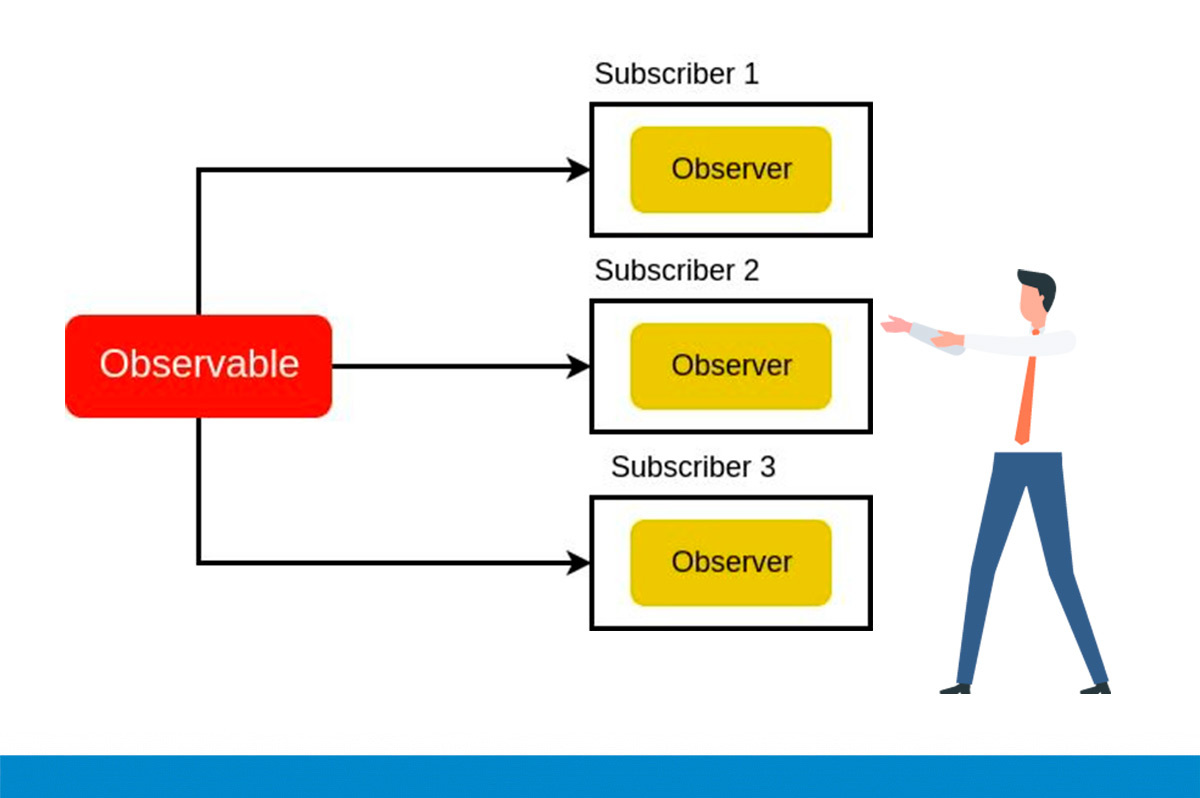 Observable

Subscriber 1

Observer

Subscriber 2

Observer

Subscriber 3

Observer